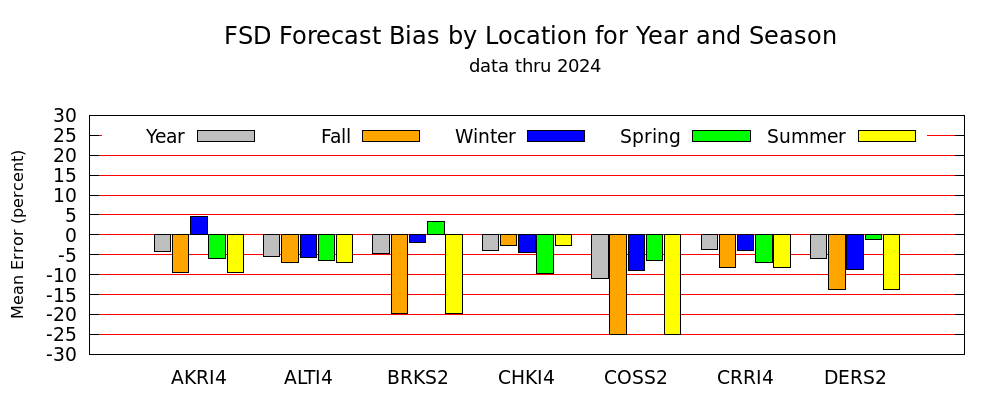 FSD Forecast Bias by Location for Year and Season
data thru 2024

Year Fall Winter Spring Summer

Mean Error (percent)

30
25
20
15
10
5
0
-5
-10
-15
-20
-25
-30

AKRI4 ALTI4 BRKS2 CHKI4 COSS2 CRRI4 DERS2